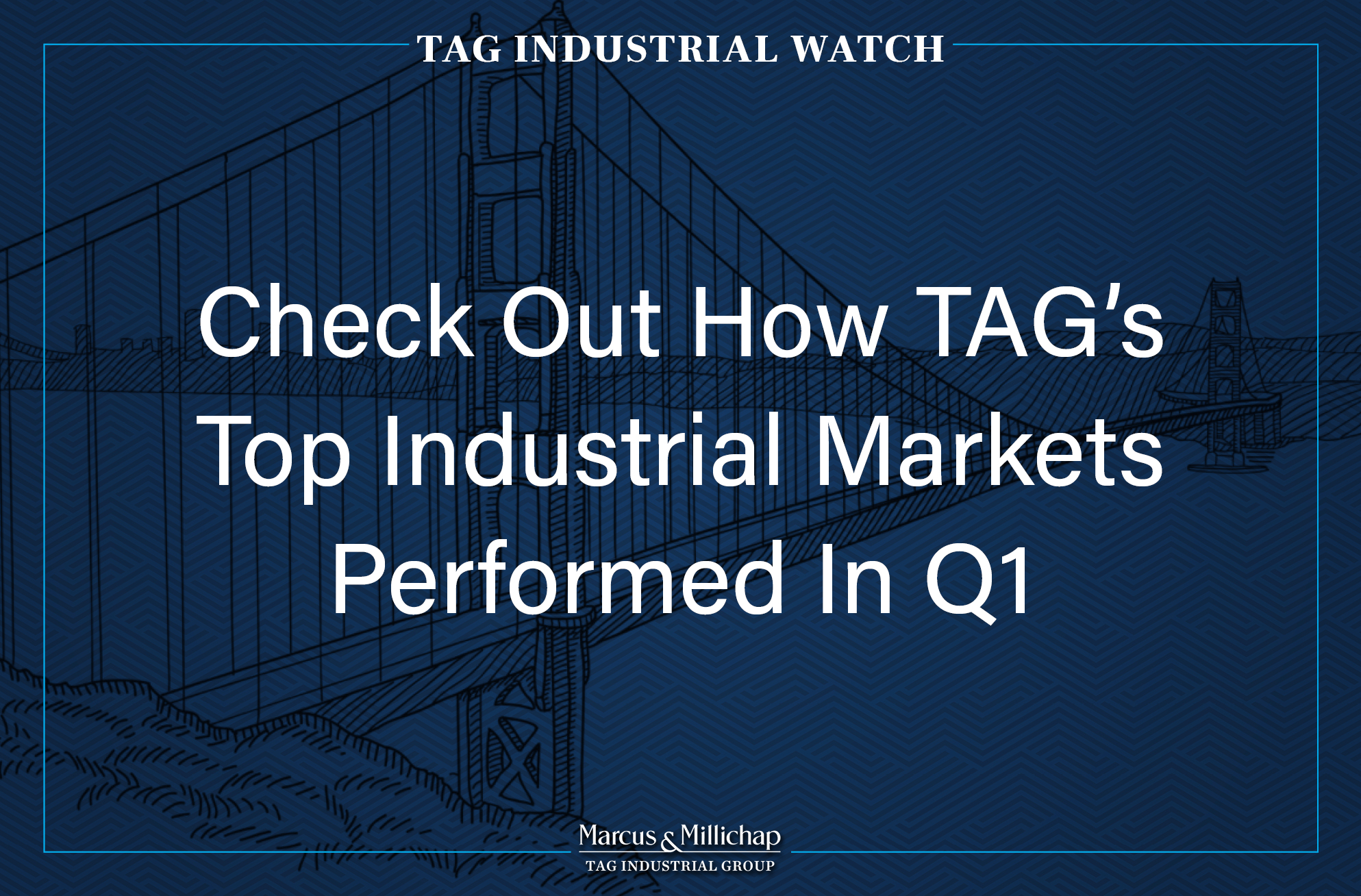 TAG INDUSTRIAL WATCH

Check Out How TAG's Top Industrial Markets Performed In Q1

Marcus & Millichap
TAG INDUSTRIAL GROUP